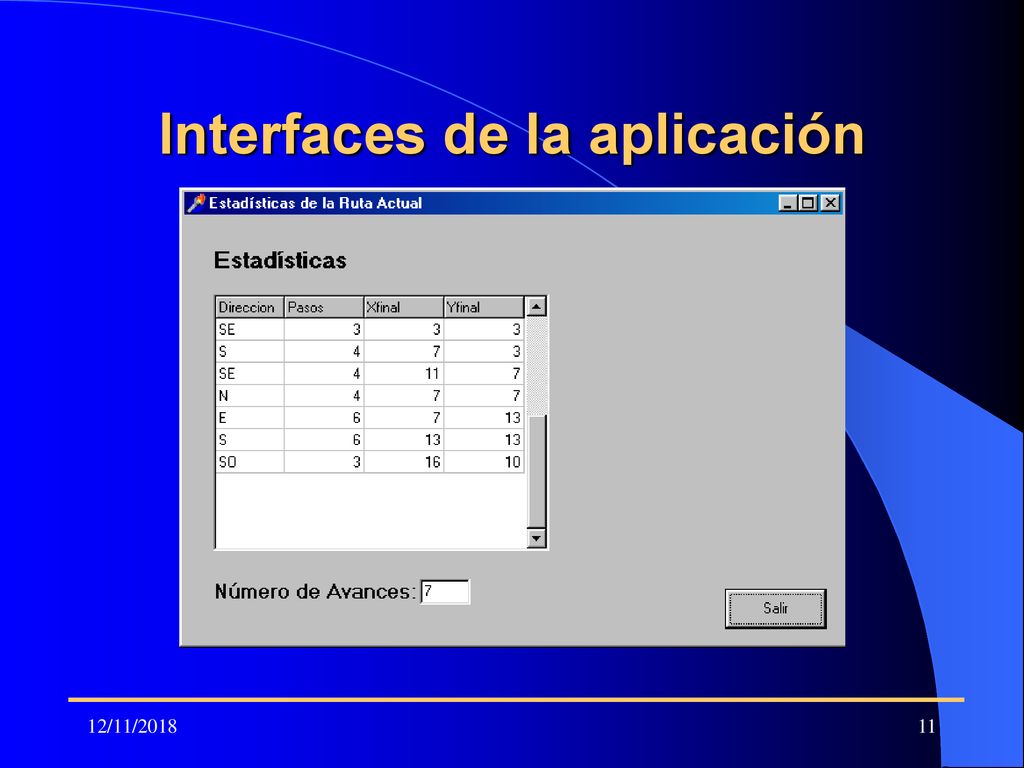 Interfaces de la aplicación

Estadísticas de la Ruta Actual

Estadísticas

| Direccion | Pasos | Xfinal | Yfinal |
|---|---|---|---|
| SE | 3 | 3 | 3 |
| S | 4 | 7 | 3 |
| SE | 4 | 11 | 7 |
| N | 4 | 7 | 7 |
| E | 6 | 7 | 13 |
| S | 6 | 13 | 13 |
| SO | 3 | 16 | 10 |

Número de Avances: 7

Salir

12/11/2018

11